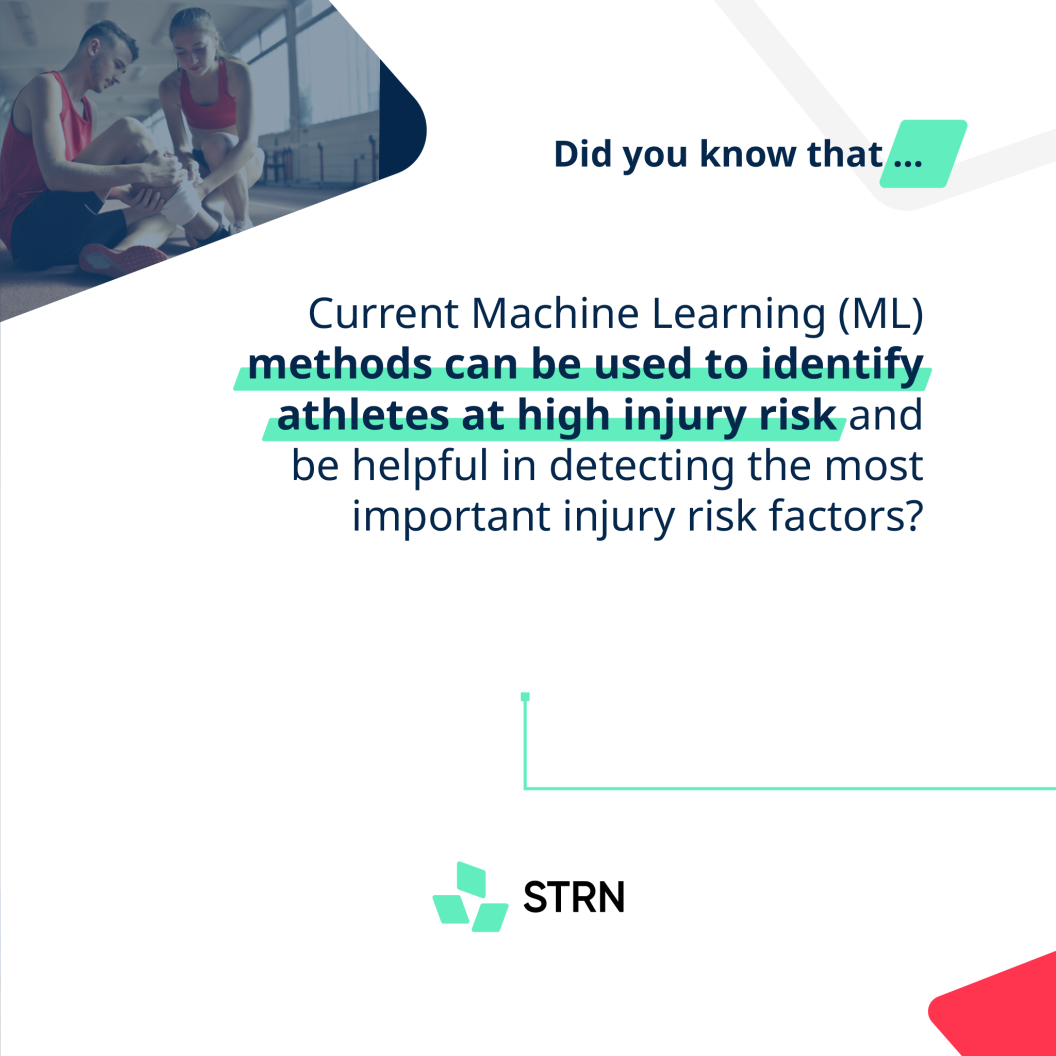 Did you know that ...

Current Machine Learning (ML) methods can be used to identify athletes at high injury risk and be helpful in detecting the most important injury risk factors?

STRN